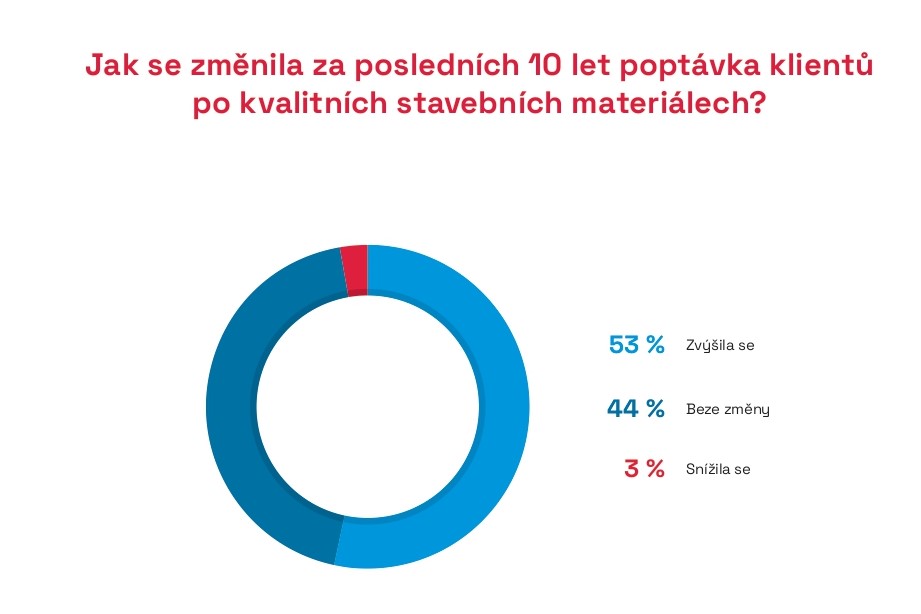 Jak se změnila za posledních 10 let poptávka klientů po kvalitních stavebních materiálech?

53 % Zvýšila se

44 % Beze změny

3 % Snížila se